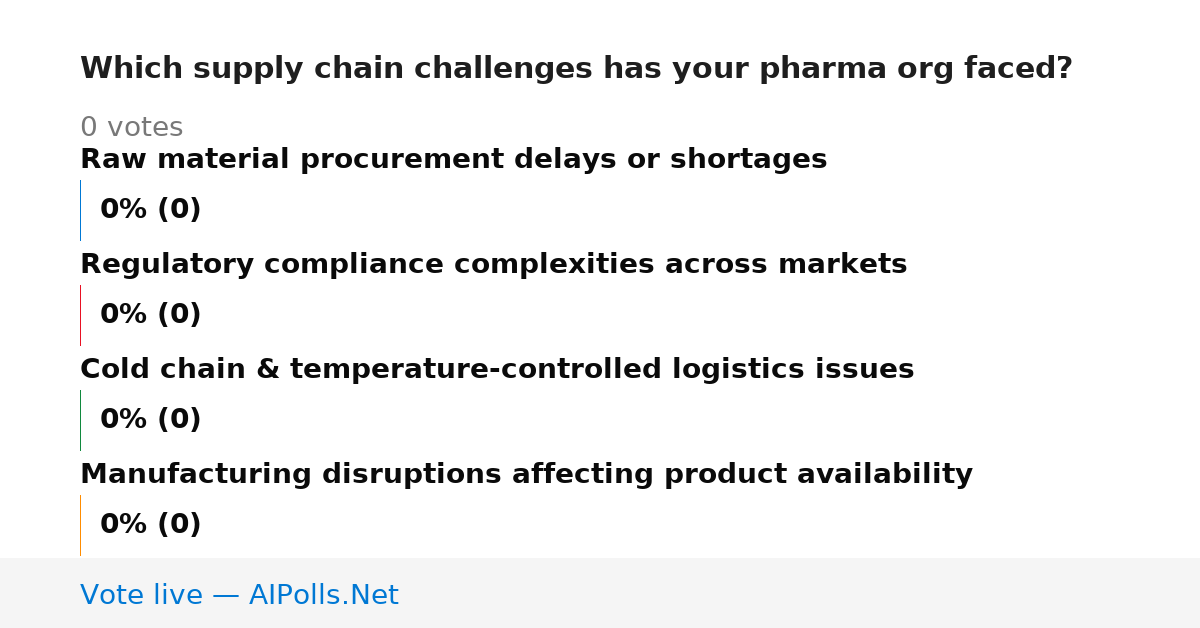 Which supply chain challenges has your pharma org faced?

0 votes

Raw material procurement delays or shortages

0% (0)

Regulatory compliance complexities across markets

0% (0)

Cold chain & temperature-controlled logistics issues

0% (0)

Manufacturing disruptions affecting product availability

0% (0)

Vote live — AIPolls.Net